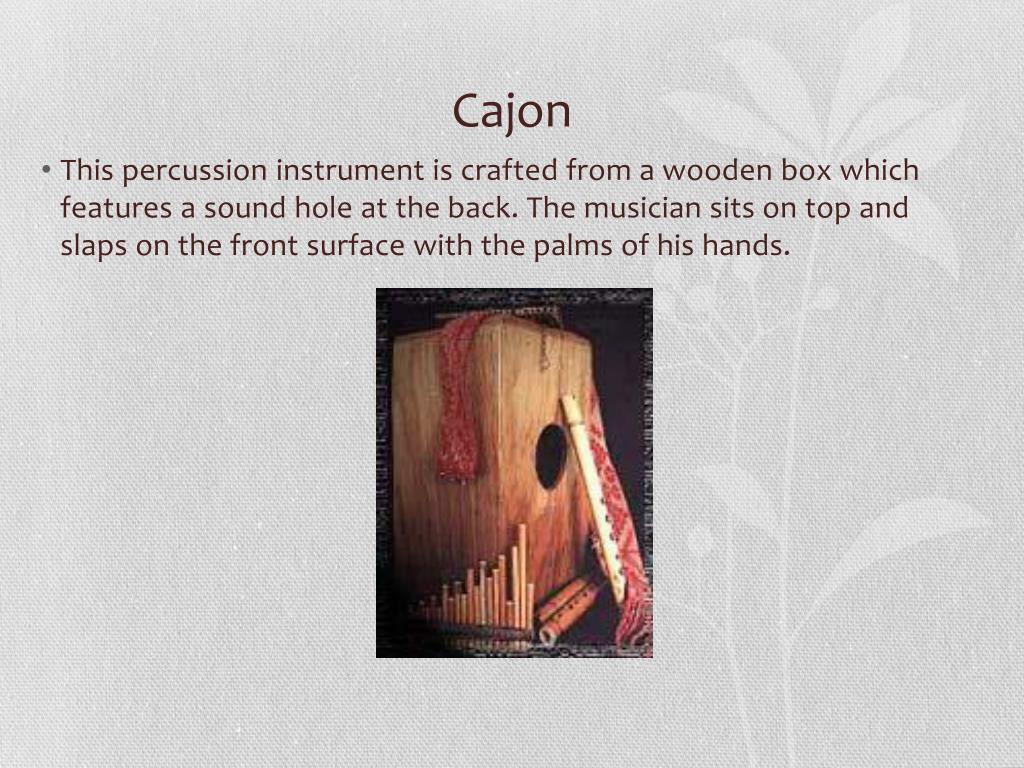 Cajon

• This percussion instrument is crafted from a wooden box which features a sound hole at the back. The musician sits on top and slaps on the front surface with the palms of his hands.